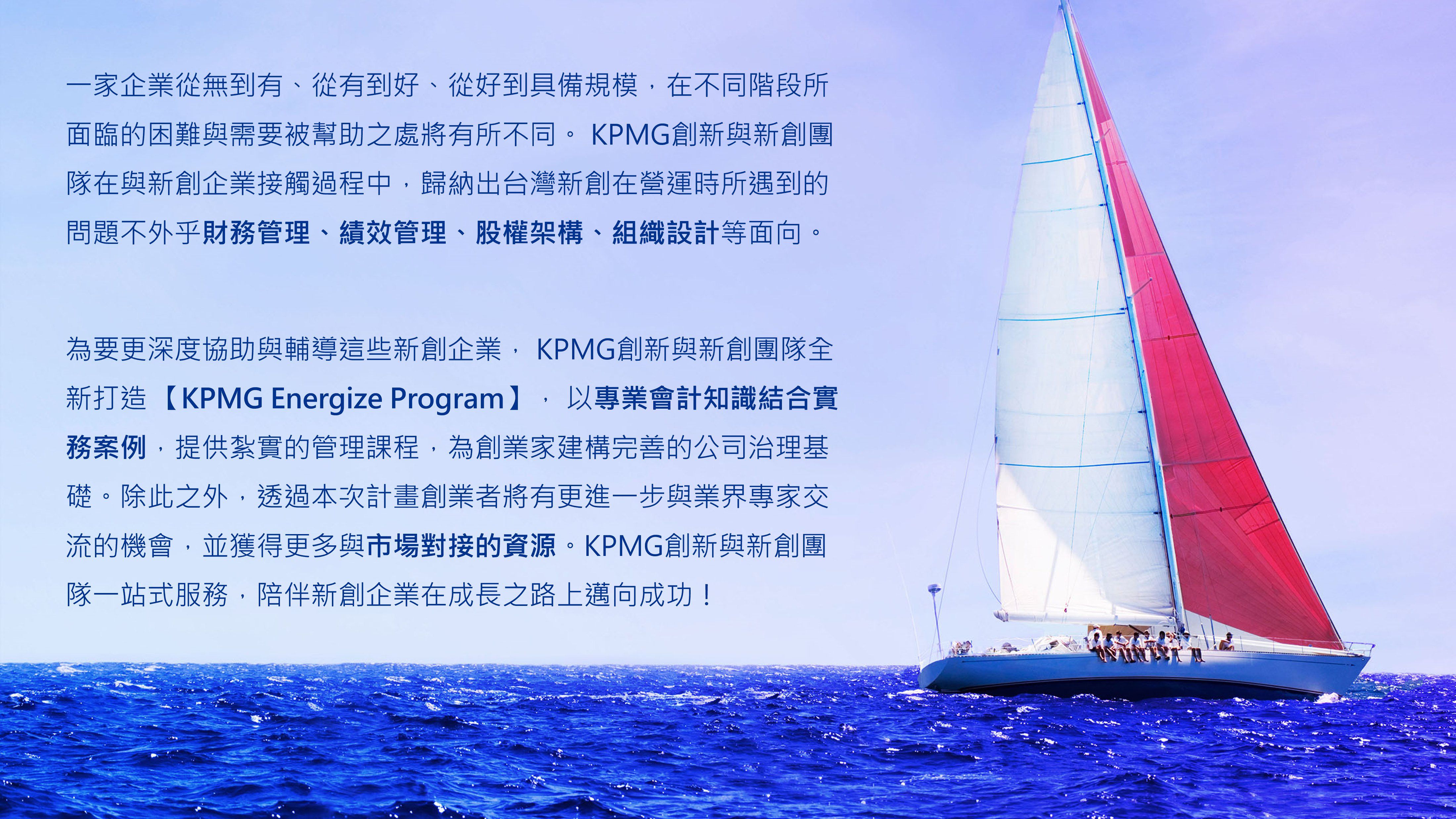 一家企業從無到有、從有到好、從好到具備規模，在不同階段所面臨的困難與需要被幫助之處將有所不同。 KPMG創新與新創團隊在與新創企業接觸過程中，歸納出台灣新創在營運時所遇到的問題不外乎財務管理、績效管理、股權架構、組織設計等面向。

為要更深度協助與輔導這些新創企業， KPMG創新與新創團隊全新打造【KPMG Energize Program】， 以專業會計知識結合實務案例，提供紮實的管理課程，為創業家建構完善的公司治理基礎。除此之外，透過本次計畫創業者將有更進一步與業界專家交流的機會，並獲得更多與市場對接的資源。KPMG創新與新創團隊一站式服務，陪伴新創企業在成長之路上邁向成功！